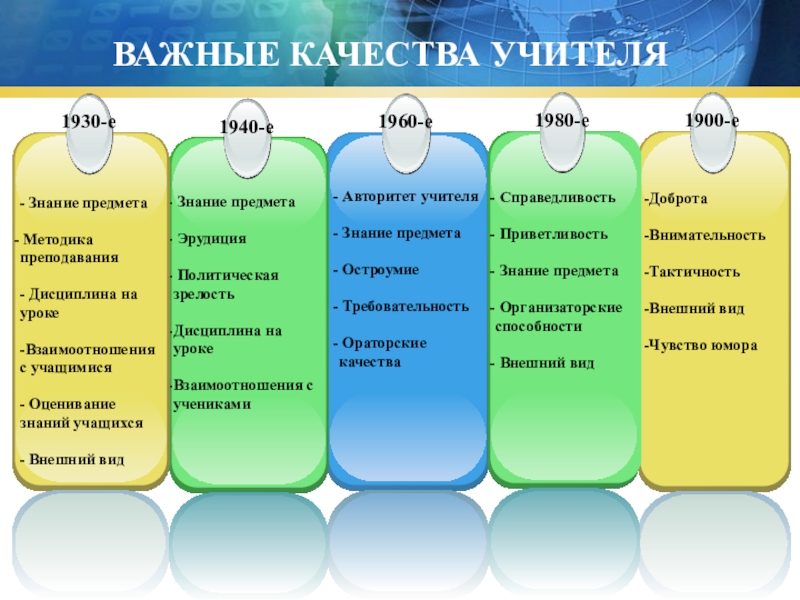 ВАЖНЫЕ КАЧЕСТВА УЧИТЕЛЯ

1930-е

- Знание предмета

- Методика преподавания

- Дисциплина на уроке

-Взаимоотношения с учащимися

- Оценивание знаний учащихся

- Внешний вид

1940-е

- Знание предмета

- Эрудиция

- Политическая зрелость

-Дисциплина на уроке

-Взаимоотношения с учениками

1960-е

- Авторитет учителя

- Знание предмета

- Остроумие

- Требовательность

- Ораторские качества

1980-е

- Справедливость

- Приветливость

- Знание предмета

- Организаторские способности

- Внешний вид

1900-е

-Доброта

-Внимательность

-Тактичность

-Внешний вид

-Чувство юмора